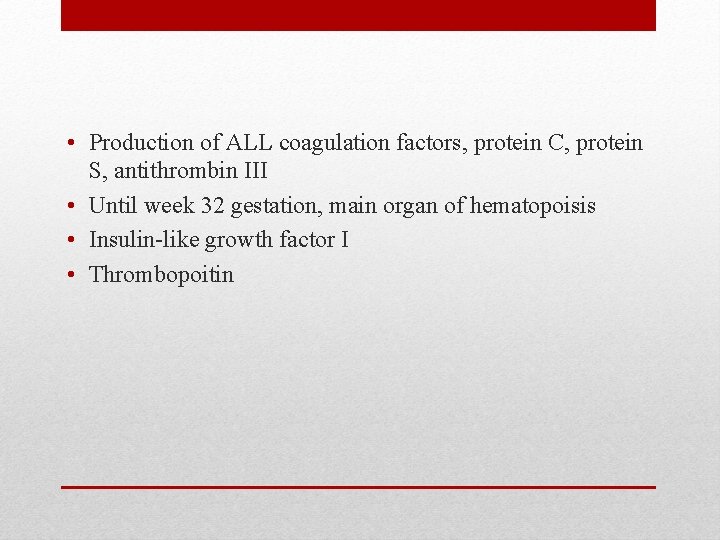 • Production of ALL coagulation factors, protein C, protein S, antithrombin III
• Until week 32 gestation, main organ of hematopoisis
• Insulin-like growth factor I
• Thrombopoitin